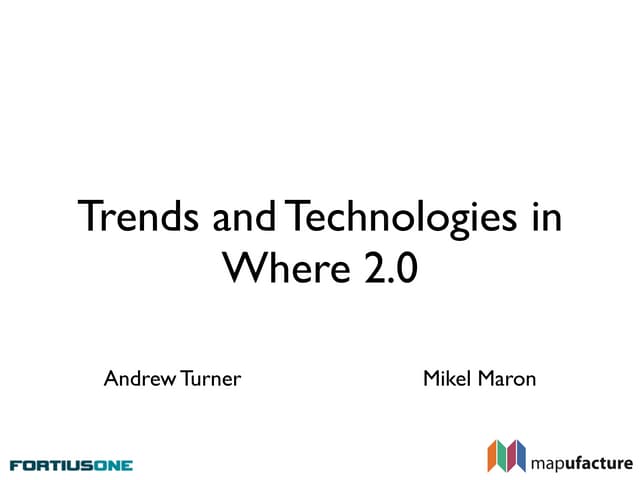 Trends and Technologies in Where 2.0

Andrew Turner

Mikel Maron

FORTIUSONE

mapufacture